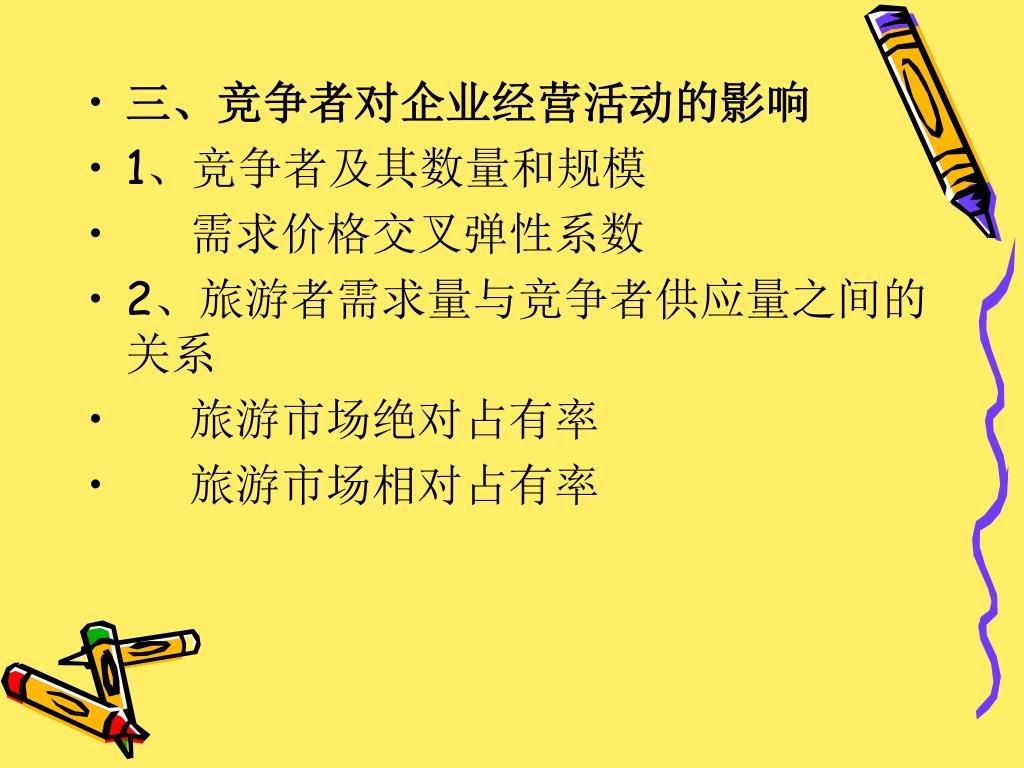 • 三、竞争者对企业经营活动的影响
• 1、竞争者及其数量和规模
• 需求价格交叉弹性系数
• 2、旅游者需求量与竞争者供应量之间的关系
• 旅游市场绝对占有率
• 旅游市场相对占有率